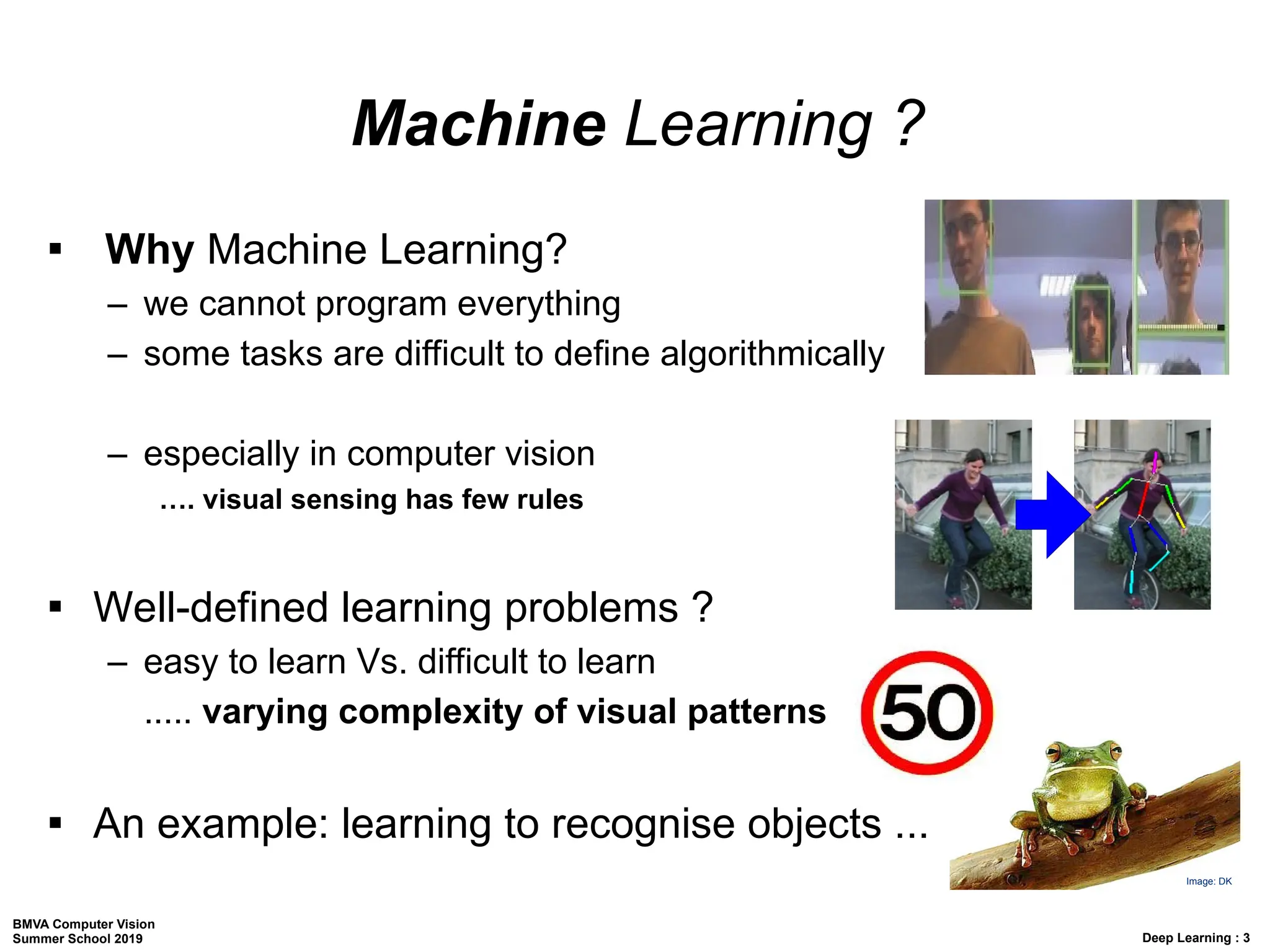 Machine Learning ?

▪ Why Machine Learning?

– we cannot program everything

– some tasks are difficult to define algorithmically

– especially in computer vision

.... visual sensing has few rules

▪ Well-defined learning problems ?

– easy to learn Vs. difficult to learn

..... varying complexity of visual patterns

50

▪ An example: learning to recognise objects ...

Image: DK

BMVA Computer Vision
Summer School 2019

Deep Learning : 3